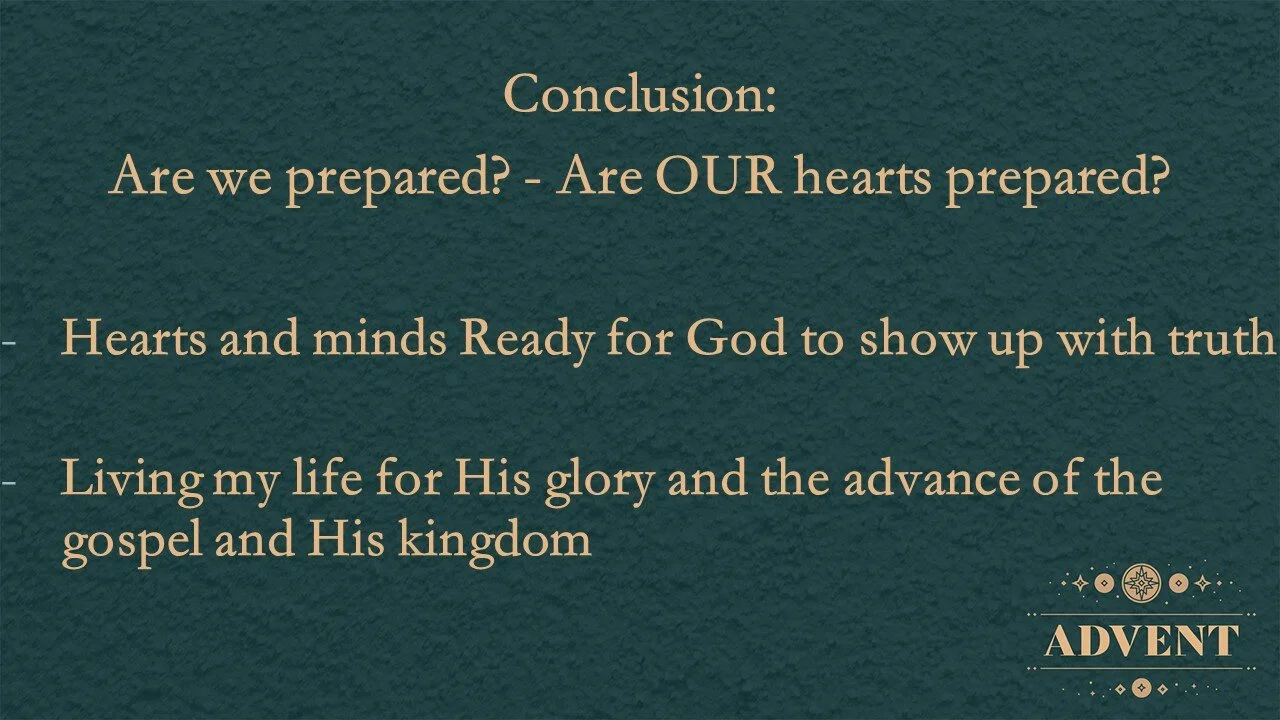 Conclusion:
Are we prepared? - Are OUR hearts prepared?

- Hearts and minds Ready for God to show up with truth

- Living my life for His glory and the advance of the gospel and His kingdom

ADVENT